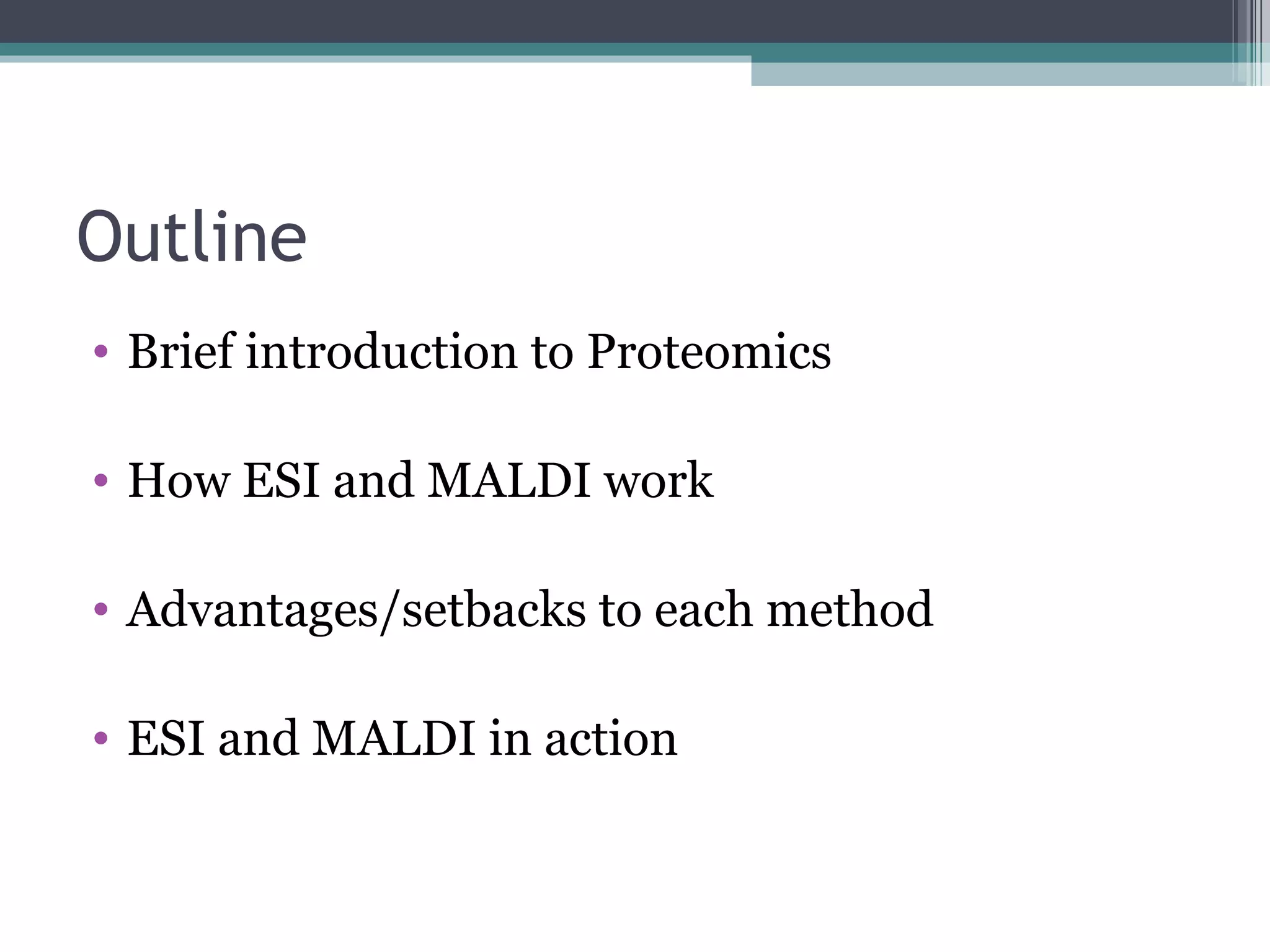 Outline

• Brief introduction to Proteomics

• How ESI and MALDI work

• Advantages/setbacks to each method

• ESI and MALDI in action